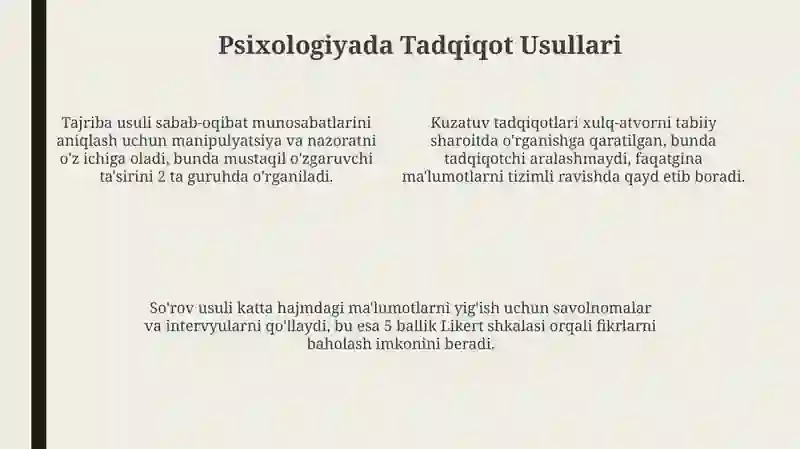 Psixologiyada Tadqiqot Usullari

Tajriba usuli sabab-oqibat munosabatlarini aniqlash uchun manipulyatsiya va nazoratni o'z ichiga oladi, bunda mustaqil o'zgaruvchi ta'sirini 2 ta guruhda o'rganiladi.

Kuzatuv tadqiqotlari xulq-atvorni tabiiy sharoitda o'rganishga qaratilgan, bunda tadqiqotchi aralashmaydi, faqatgina ma'lumotlarni tizimli ravishda qayd etib boradi.

So'rov usuli katta hajmdagi ma'lumotlarni yig'ish uchun savolnomalar va intervyularni qo'llaydi, bu esa 5 ballik Likert shkalasi orqali fikrlarni baholash imkonini beradi.